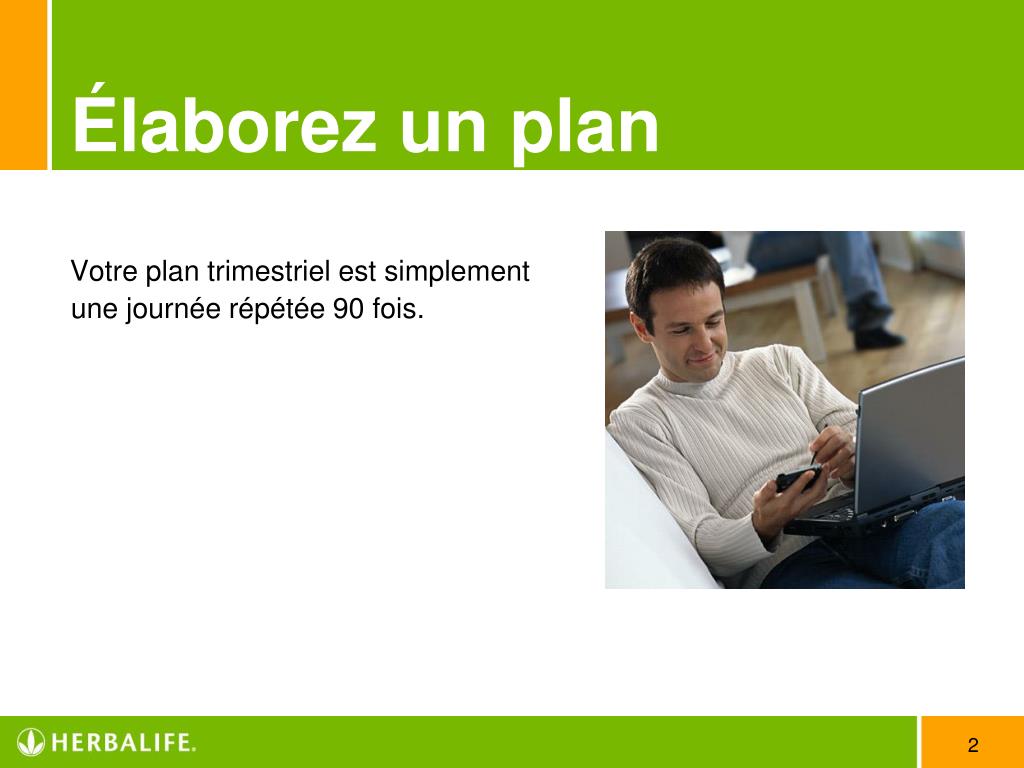 Élaborez un plan

Votre plan trimestriel est simplement une journée répétée 90 fois.

HERBALIFE.

2